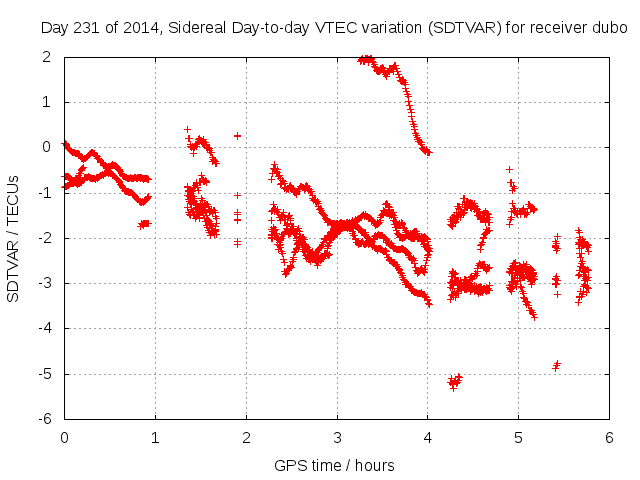 Day 231 of 2014, Sidereal Day-to-day VTEC variation (SDTVAR) for receiver dubo

SDTVAR / TECUs

2
1
0
-1
-2
-3
-4
-5
-6

0 1 2 3 4 5 6

GPS time / hours